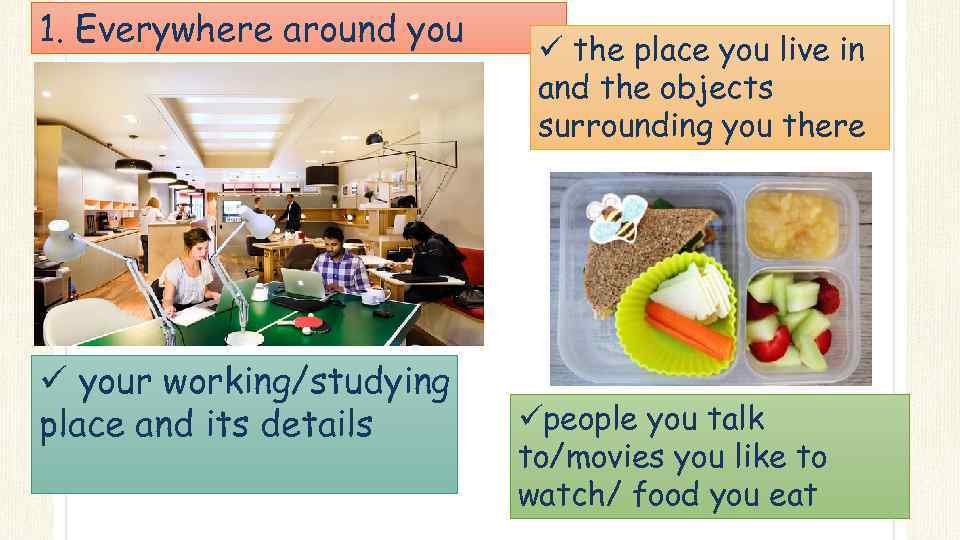 1. Everywhere around you

✓ the place you live in and the objects surrounding you there

✓ your working/studying place and its details

✓people you talk to/movies you like to watch/ food you eat